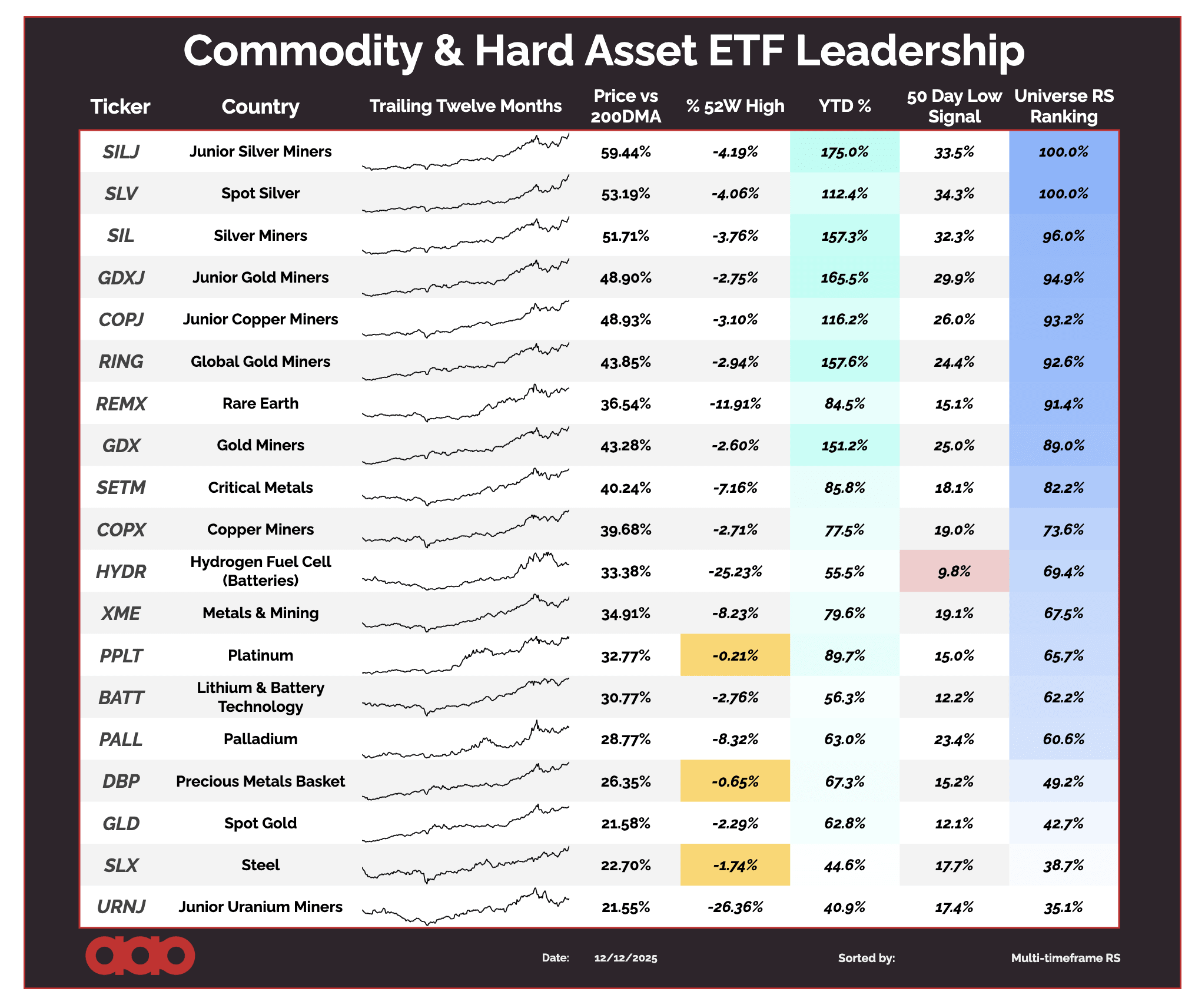 Commodity & Hard Asset ETF Leadership

| Ticker | Country | Trailing Twelve Months | Price vs 200DMA | % 52W High | YTD % | 50 Day Low Signal | Universe RS Ranking |
|---|---|---|---|---|---|---|---|
| SILJ | Junior Silver Miners | | 59.44% | -4.19% | 175.0% | 33.5% | 100.0% |
| SLV | Spot Silver | | 53.19% | -4.06% | 112.4% | 34.3% | 100.0% |
| SIL | Silver Miners | | 51.71% | -3.76% | 157.3% | 32.3% | 96.0% |
| GDXJ | Junior Gold Miners | | 48.90% | -2.75% | 165.5% | 29.9% | 94.9% |
| COPJ | Junior Copper Miners | | 48.93% | -3.10% | 116.2% | 26.0% | 93.2% |
| RING | Global Gold Miners | | 43.85% | -2.94% | 157.6% | 24.4% | 92.6% |
| REMX | Rare Earth | | 36.54% | -11.91% | 84.5% | 15.1% | 91.4% |
| GDX | Gold Miners | | 43.28% | -2.60% | 151.2% | 25.0% | 89.0% |
| SETM | Critical Metals | | 40.24% | -7.16% | 85.8% | 18.1% | 82.2% |
| COPX | Copper Miners | | 39.68% | -2.71% | 77.5% | 19.0% | 73.6% |
| HYDR | Hydrogen Fuel Cell (Batteries) | | 33.38% | -25.23% | 55.5% | 9.8% | 69.4% |
| XME | Metals & Mining | | 34.91% | -8.23% | 79.6% | 19.1% | 67.5% |
| PPLT | Platinum | | 32.77% | -0.21% | 89.7% | 15.0% | 65.7% |
| BATT | Lithium & Battery Technology | | 30.77% | -2.76% | 56.3% | 12.2% | 62.2% |
| PALL | Palladium | | 28.77% | -8.32% | 63.0% | 23.4% | 60.6% |
| DBP | Precious Metals Basket | | 26.35% | -0.65% | 67.3% | 15.2% | 49.2% |
| GLD | Spot Gold | | 21.58% | -2.29% | 62.8% | 12.1% | 42.7% |
| SLX | Steel | | 22.70% | -1.74% | 44.6% | 17.7% | 38.7% |
| URNJ | Junior Uranium Miners | | 21.55% | -26.36% | 40.9% | 17.4% | 35.1% |

Date: 12/12/2025 Sorted by: Multi-timeframe RS